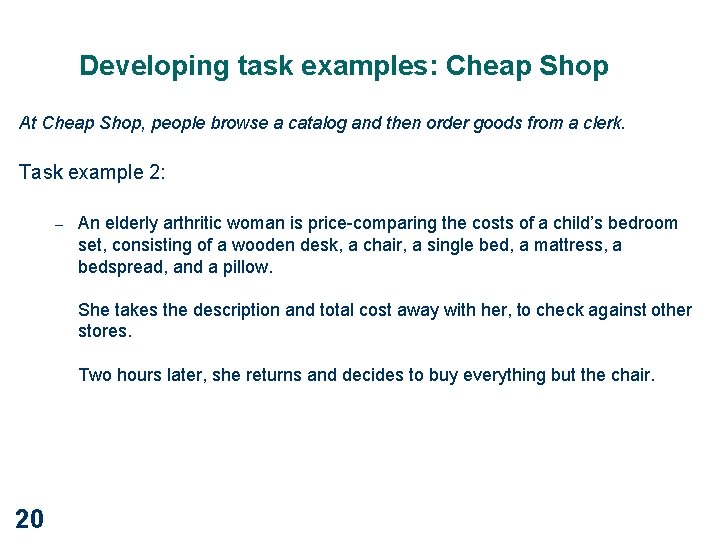 Developing task examples: Cheap Shop

At Cheap Shop, people browse a catalog and then order goods from a clerk.

Task example 2:

– An elderly arthritic woman is price-comparing the costs of a child's bedroom set, consisting of a wooden desk, a chair, a single bed, a mattress, a bedspread, and a pillow.

She takes the description and total cost away with her, to check against other stores.

Two hours later, she returns and decides to buy everything but the chair.

20